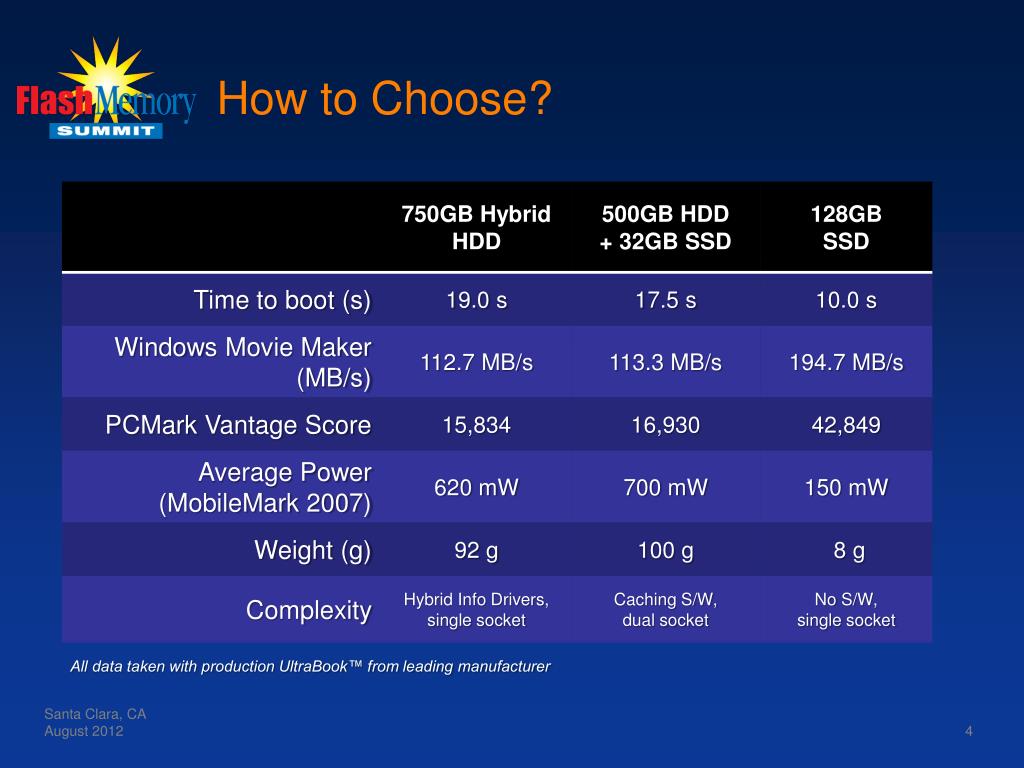 Flash Memory SUMMIT

How to Choose?

| | 750GB Hybrid HDD | 500GB HDD + 32GB SSD | 128GB SSD |
|---|---|---|---|
| Time to boot (s) | 19.0 s | 17.5 s | 10.0 s |
| Windows Movie Maker (MB/s) | 112.7 MB/s | 113.3 MB/s | 194.7 MB/s |
| PCMark Vantage Score | 15,834 | 16,930 | 42,849 |
| Average Power (MobileMark 2007) | 620 mW | 700 mW | 150 mW |
| Weight (g) | 92 g | 100 g | 8 g |
| Complexity | Hybrid Info Drivers, single socket | Caching S/W, dual socket | No S/W, single socket |

All data taken with production UltraBook™ from leading manufacturer

Santa Clara, CA
August 2012

4